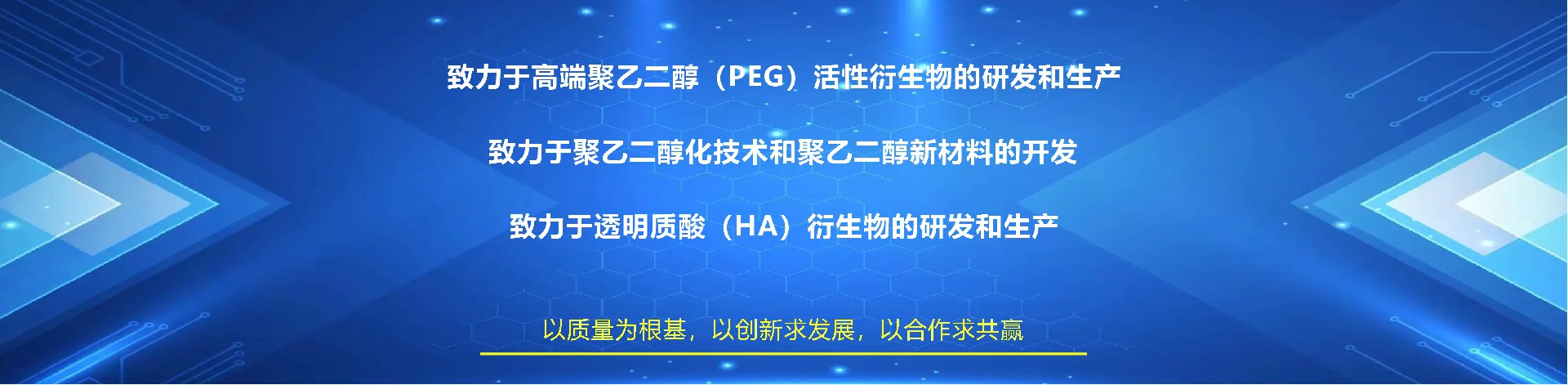 致力于高端聚乙二醇（PEG）活性衍生物的研发和生产

致力于聚乙二醇化技术和聚乙二醇新材料的开发

致力于透明质酸（HA）衍生物的研发和生产

以质量为根基，以创新求发展，以合作求共赢